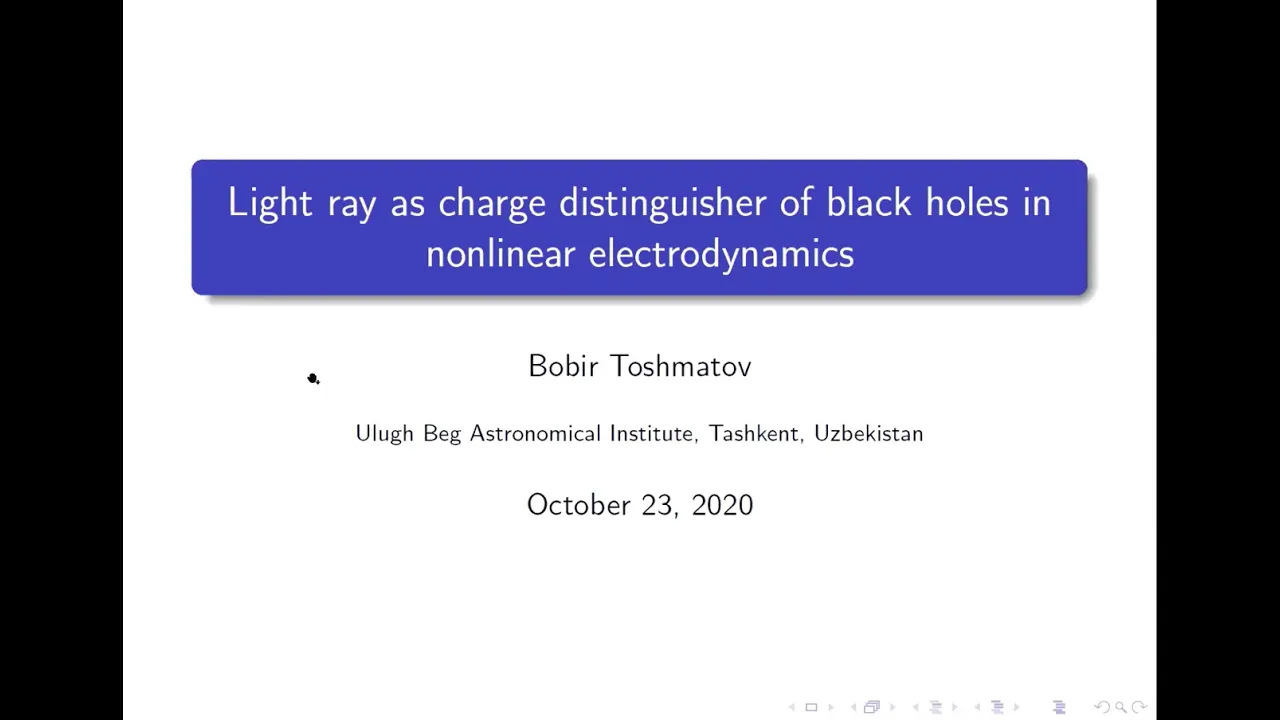 Light ray as charge distinguisher of black holes in nonlinear electrodynamics

Bobir Toshmatov

Ulugh Beg Astronomical Institute, Tashkent, Uzbekistan

October 23, 2020